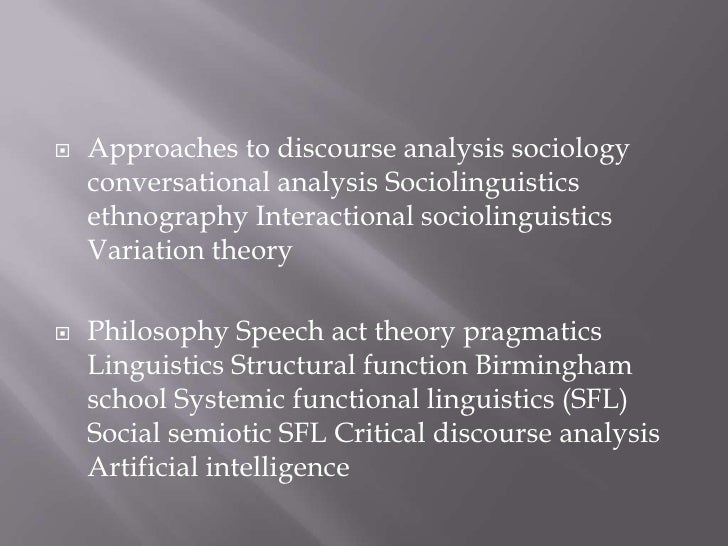 Approaches to discourse analysis sociology conversational analysis Sociolinguistics ethnography Interactional sociolinguistics Variation theory

Philosophy Speech act theory pragmatics Linguistics Structural function Birmingham school Systemic functional linguistics (SFL) Social semiotic SFL Critical discourse analysis Artificial intelligence